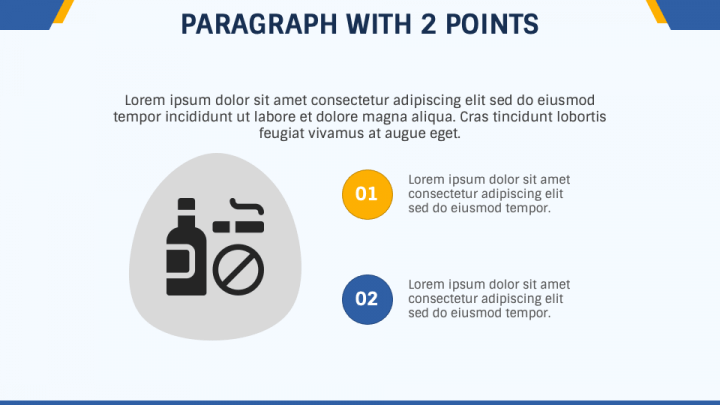 PARAGRAPH WITH 2 POINTS

Lorem ipsum dolor sit amet consectetur adipiscing elit sed do eiusmod tempor incididunt ut labore et dolore magna aliqua. Cras tincidunt lobortis feugiat vivamus at augue eget.

01

Lorem ipsum dolor sit amet consectetur adipiscing elit sed do eiusmod tempor.

02

Lorem ipsum dolor sit amet consectetur adipiscing elit sed do eiusmod tempor.